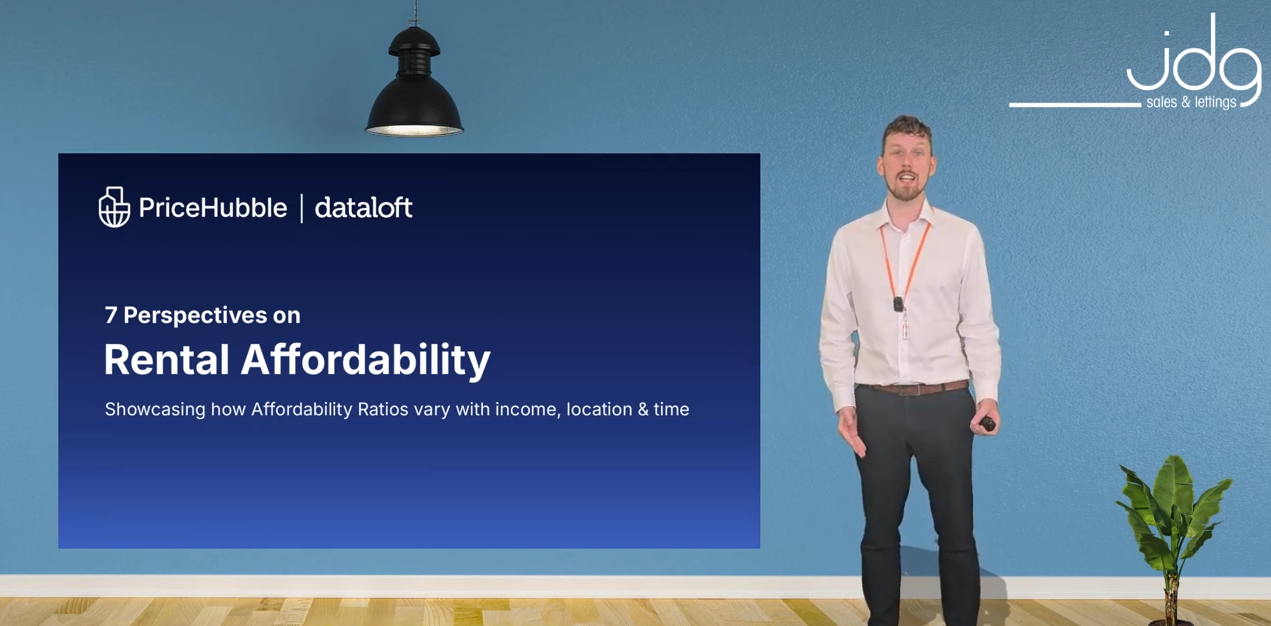 jdg
sales & lettings

PriceHubble | dataloft

7 Perspectives on
Rental Affordability

Showcasing how Affordability Ratios vary with income, location & time